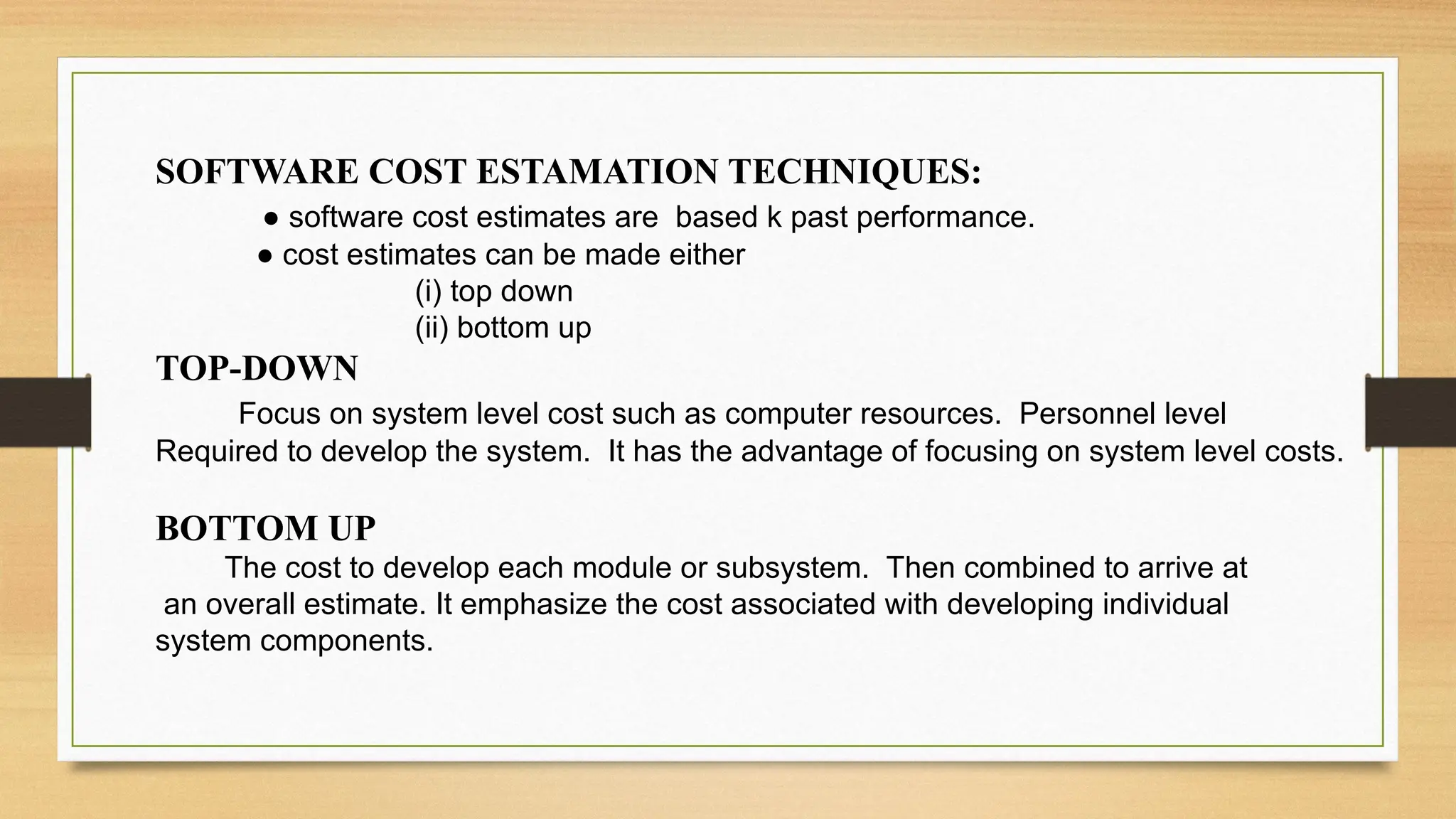 SOFTWARE COST ESTAMATION TECHNIQUES:

● software cost estimates are based k past performance.

● cost estimates can be made either

(i) top down

(ii) bottom up

TOP-DOWN

Focus on system level cost such as computer resources. Personnel level Required to develop the system. It has the advantage of focusing on system level costs.

BOTTOM UP

The cost to develop each module or subsystem. Then combined to arrive at an overall estimate. It emphasize the cost associated with developing individual system components.